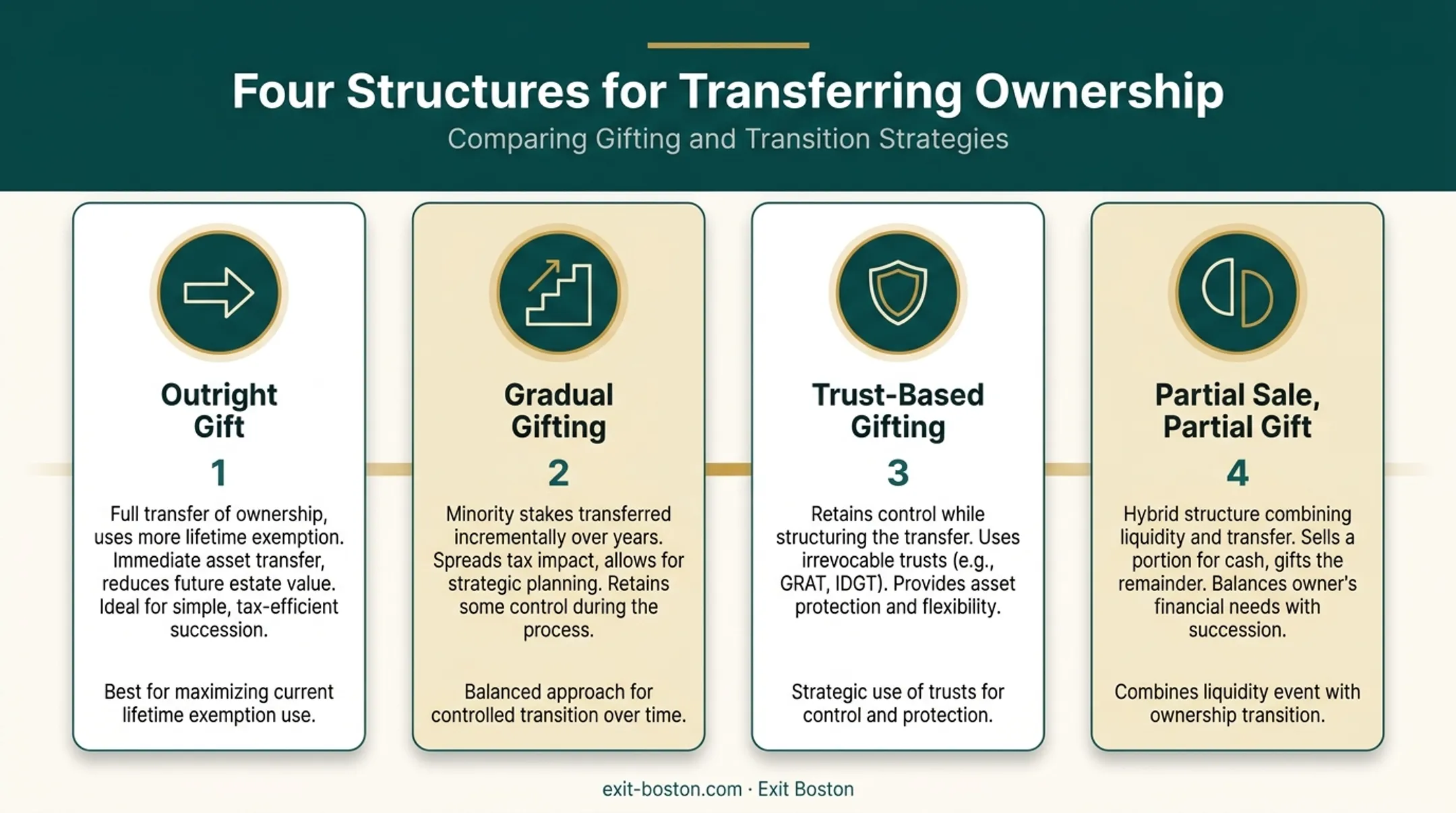 Four Structures for Transferring Ownership

Comparing Gifting and Transition Strategies

Outright Gift

1

Full transfer of ownership, uses more lifetime exemption. Immediate asset transfer, reduces future estate value. Ideal for simple, tax-efficient succession.

Best for maximizing current lifetime exemption use.

Gradual Gifting

2

Minority stakes transferred incrementally over years. Spreads tax impact, allows for strategic planning. Retains some control during the process.

Balanced approach for controlled transition over time.

Trust-Based Gifting

3

Retains control while structuring the transfer. Uses irrevocable trusts (e.g., GRAT, IDGT). Provides asset protection and flexibility.

Strategic use of trusts for control and protection.

Partial Sale, Partial Gift

4

Hybrid structure combining liquidity and transfer. Sells a portion for cash, gifts the remainder. Balances owner's financial needs with succession.

Combines liquidity event with ownership transition.

exit-boston.com · Exit Boston